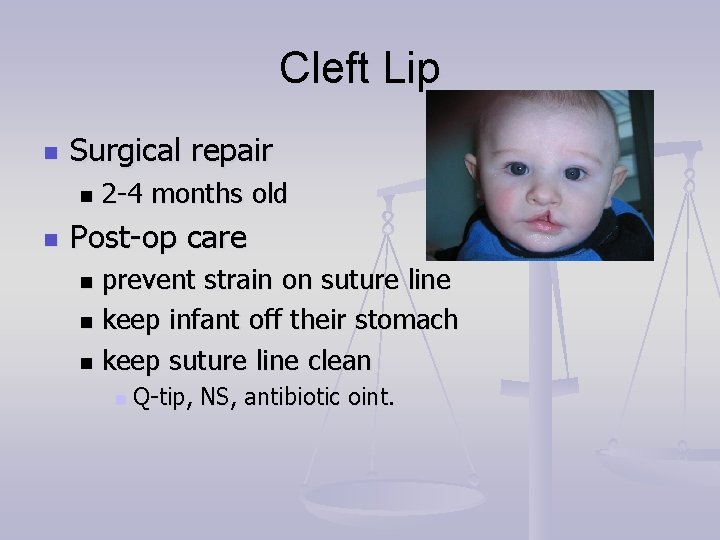 Cleft Lip

- Surgical repair
  - 2-4 months old
- Post-op care
  - prevent strain on suture line
  - keep infant off their stomach
  - keep suture line clean
    - Q-tip, NS, antibiotic oint.